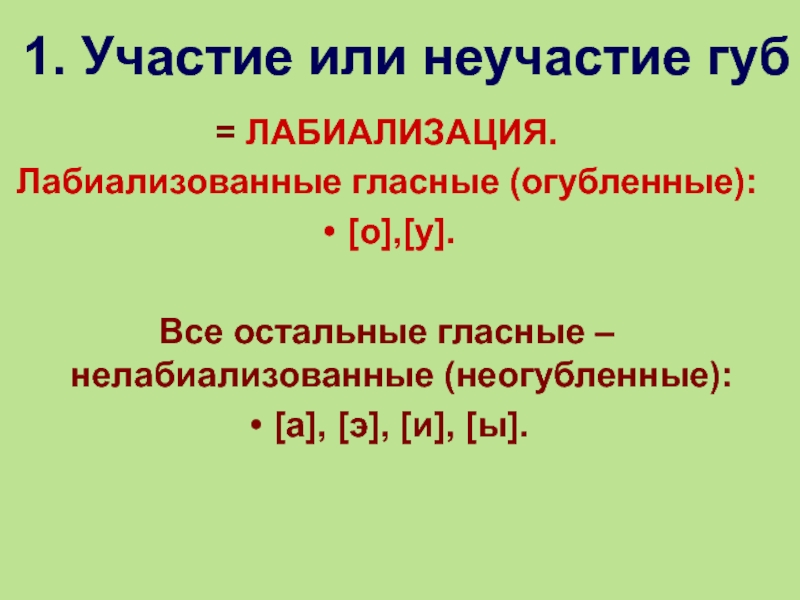 1. Участие или неучастие губ

= ЛАБИАЛИЗАЦИЯ.

Лабиализованные гласные (огубленные):

• [о],[у].

Все остальные гласные – нелабиализованные (неогубленные):

• [а], [э], [и], [ы].